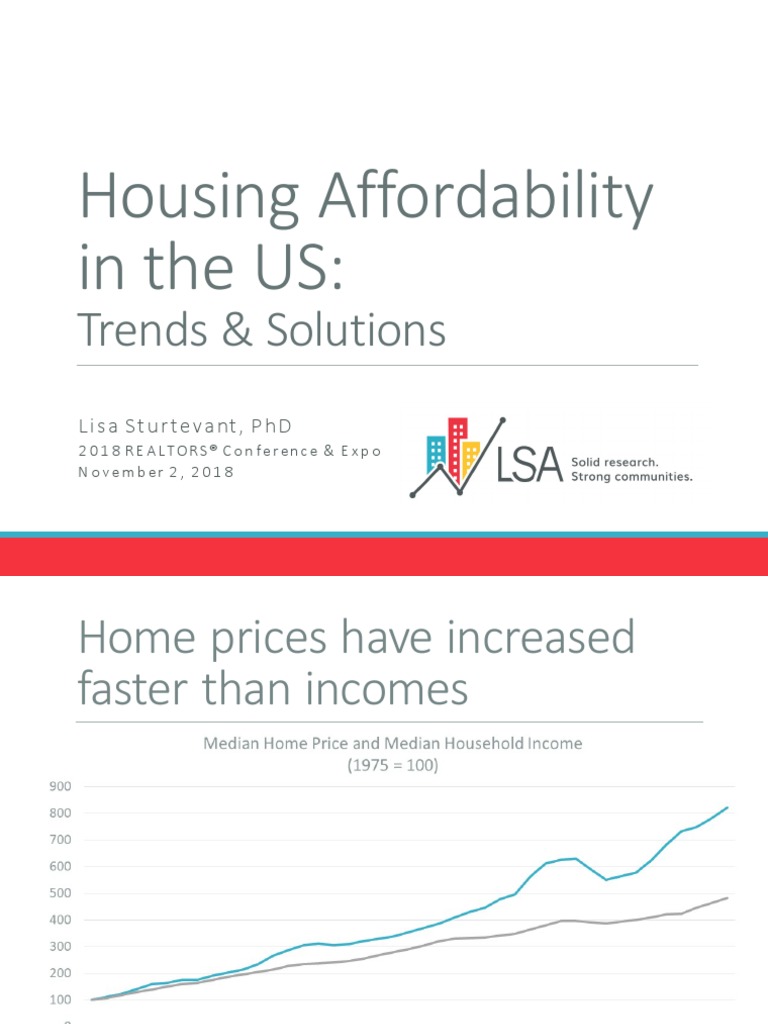 Housing Affordability in the US:
Trends & Solutions

Lisa Sturtevant, PhD
2018 REALTORS® Conference & Expo
November 2, 2018

LSA
Solid research.
Strong communities.

Home prices have increased faster than incomes

Median Home Price and Median Household Income
(1975 = 100)

900
800
700
600
500
400
300
200
100